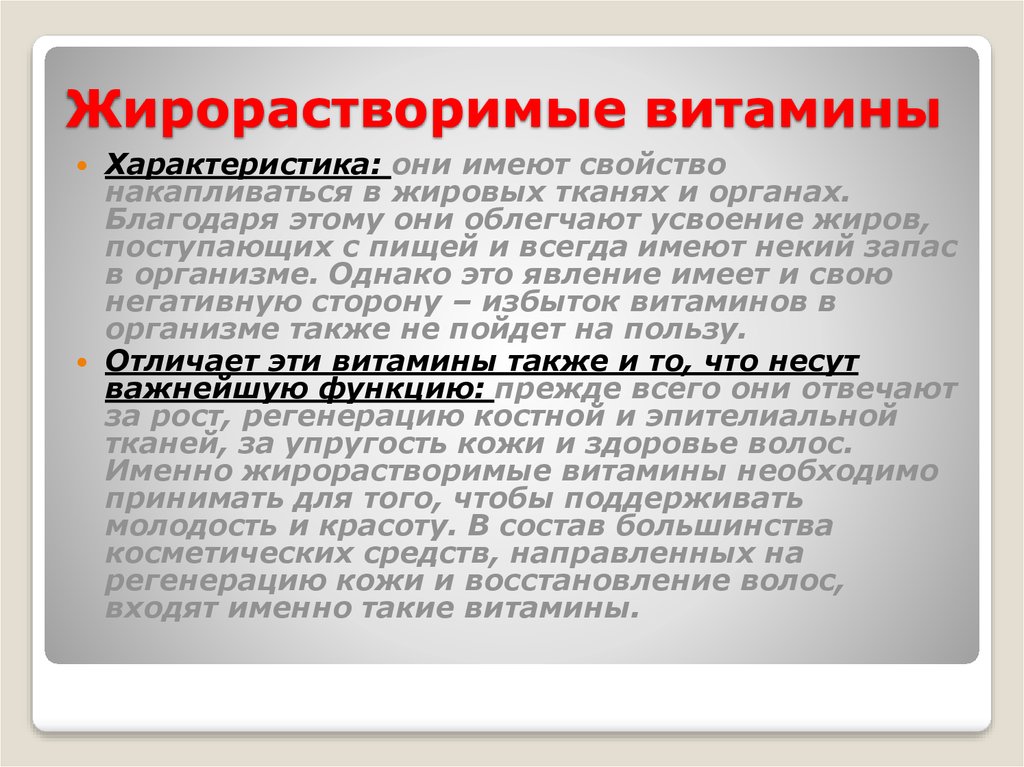 Жирорастворимые витамины

Характеристика: они имеют свойство накапливаться в жировых тканях и органах. Благодаря этому они облегчают усвоение жиров, поступающих с пищей и всегда имеют некий запас в организме. Однако это явление имеет и свою негативную сторону – избыток витаминов в организме также не пойдет на пользу.

Отличает эти витамины также и то, что несут важнейшую функцию: прежде всего они отвечают за рост, регенерацию костной и эпителиальной тканей, за упругость кожи и здоровье волос. Именно жирорастворимые витамины необходимо принимать для того, чтобы поддерживать молодость и красоту. В состав большинства косметических средств, направленных на регенерацию кожи и восстановление волос, входят именно такие витамины.